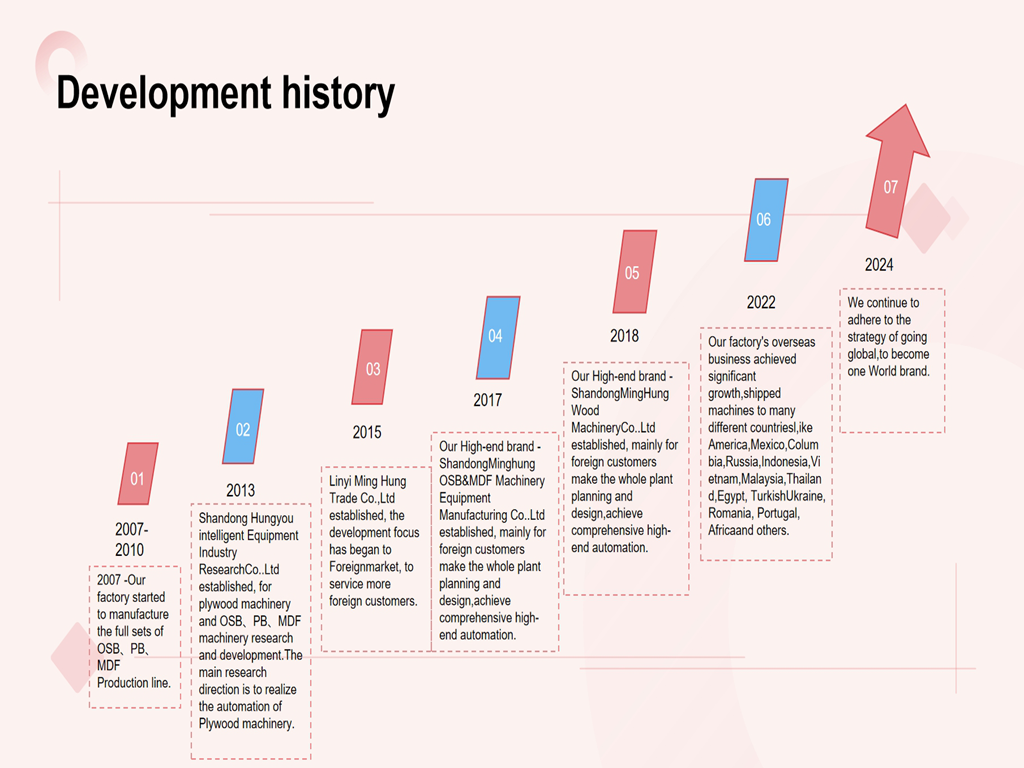 Development history

01

2007-2010

2007 -Our factory started to manufacture the full sets of OSB、PB、MDF Production line.

02

2013

Shandong Hungyou intelligent Equipment Industry ResearchCo..Ltd established, for plywood machinery and OSB、PB、MDF machinery research and development.The main research direction is to realize the automation of Plywood machinery.

03

2015

Linyi Ming Hung Trade Co.,Ltd established, the development focus has began to Foreignmarket, to service more foreign customers.

04

2017

Our High-end brand - ShandongMinghung OSB&MDF Machinery Equipment Manufacturing Co..Ltd established, mainly for foreign customers make the whole plant planning and design,achieve comprehensive high-end automation.

05

2018

Our High-end brand - ShandongMingHung Wood MachineryCo..Ltd established, mainly for foreign customers make the whole plant planning and design,achieve comprehensive high-end automation.

06

2022

Our factory's overseas business achieved significant growth,shipped machines to many different countriesl,ike America,Mexico,Columbia,Russia,Indonesia,Vietnam,Malaysia,Thailand,Egypt, TurkishUkraine, Romania, Portugal, Africaand others.

07

2024

We continue to adhere to the strategy of going global,to become one World brand.